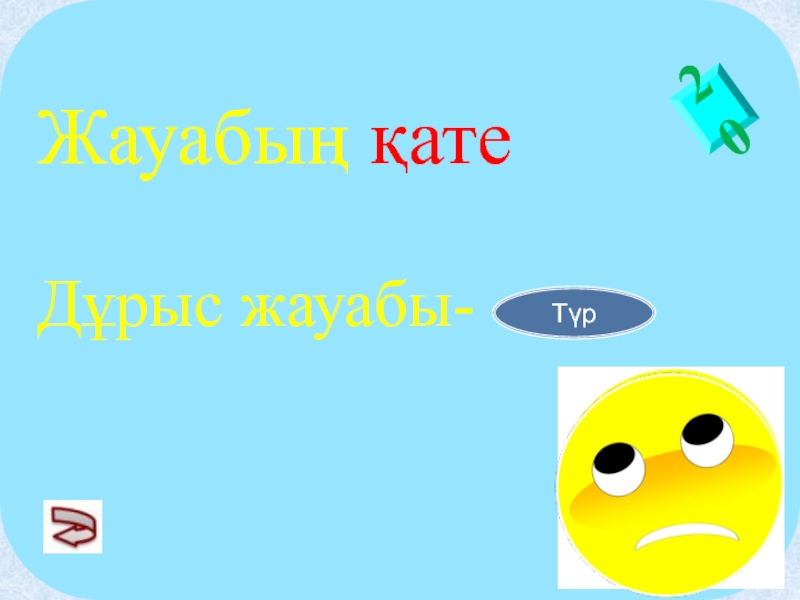 Жауабың қате

20

Дұрыс жауабы- Түр